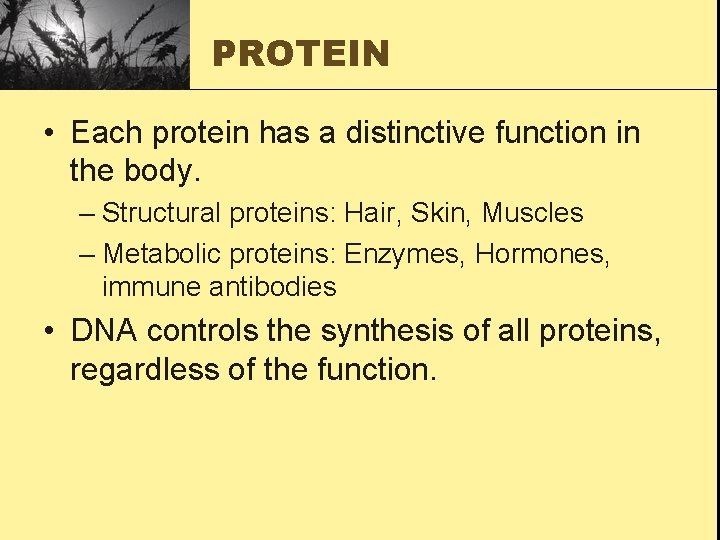 PROTEIN

• Each protein has a distinctive function in the body.

– Structural proteins: Hair, Skin, Muscles

– Metabolic proteins: Enzymes, Hormones, immune antibodies

• DNA controls the synthesis of all proteins, regardless of the function.